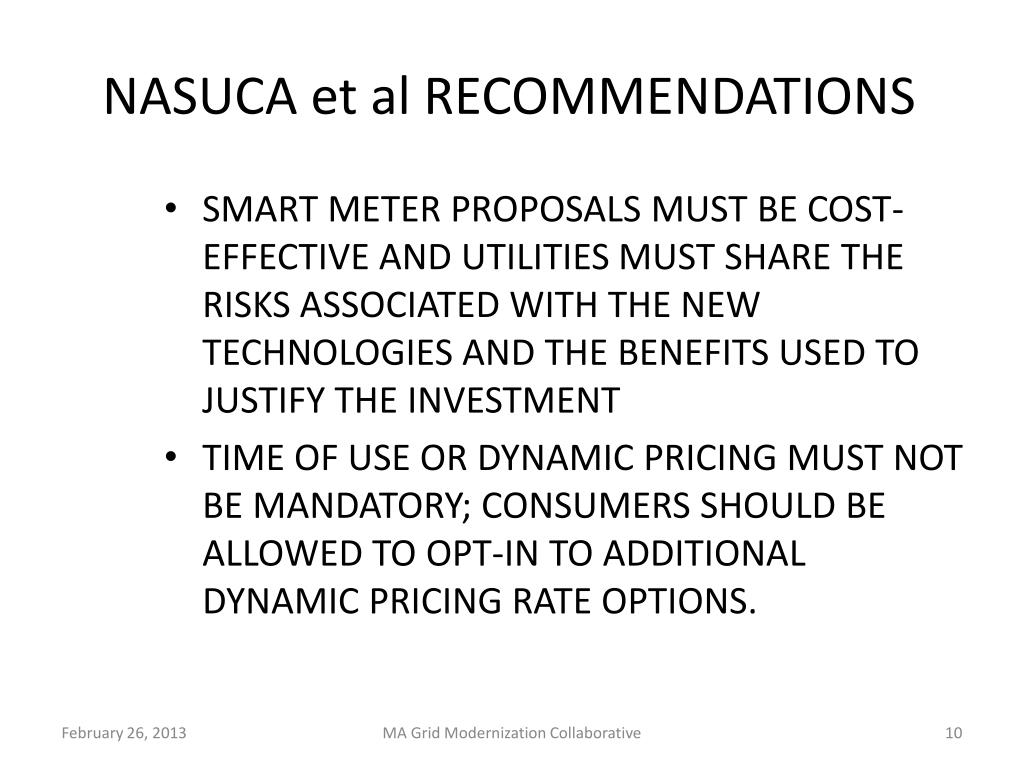 NASUCA et al RECOMMENDATIONS

• SMART METER PROPOSALS MUST BE COST-EFFECTIVE AND UTILITIES MUST SHARE THE RISKS ASSOCIATED WITH THE NEW TECHNOLOGIES AND THE BENEFITS USED TO JUSTIFY THE INVESTMENT

• TIME OF USE OR DYNAMIC PRICING MUST NOT BE MANDATORY; CONSUMERS SHOULD BE ALLOWED TO OPT-IN TO ADDITIONAL DYNAMIC PRICING RATE OPTIONS.

February 26, 2013

MA Grid Modernization Collaborative

10